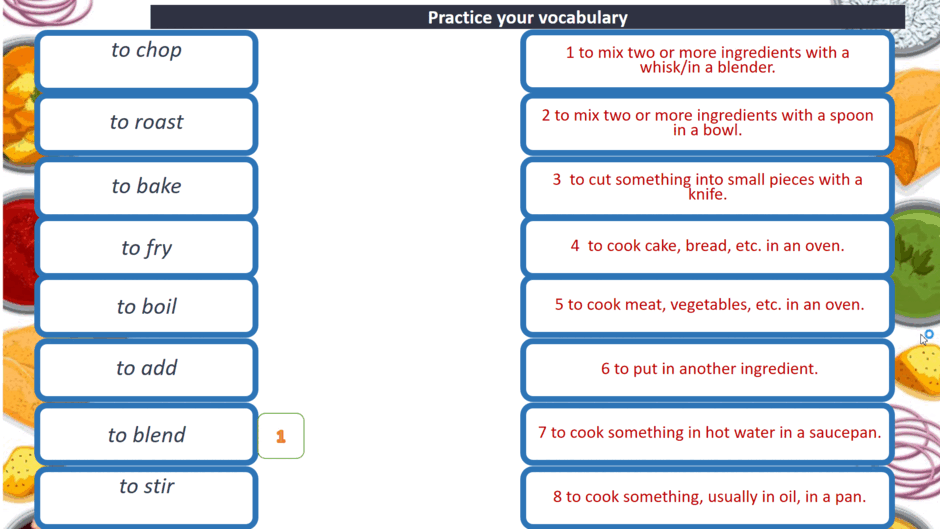 Practice your vocabulary

to chop

to roast

to bake

to fry

to boil

to add

to blend

1

to stir

1 to mix two or more ingredients with a whisk/in a blender.

2 to mix two or more ingredients with a spoon in a bowl.

3 to cut something into small pieces with a knife.

4 to cook cake, bread, etc. in an oven.

5 to cook meat, vegetables, etc. in an oven.

6 to put in another ingredient.

7 to cook something in hot water in a saucepan.

8 to cook something, usually in oil, in a pan.